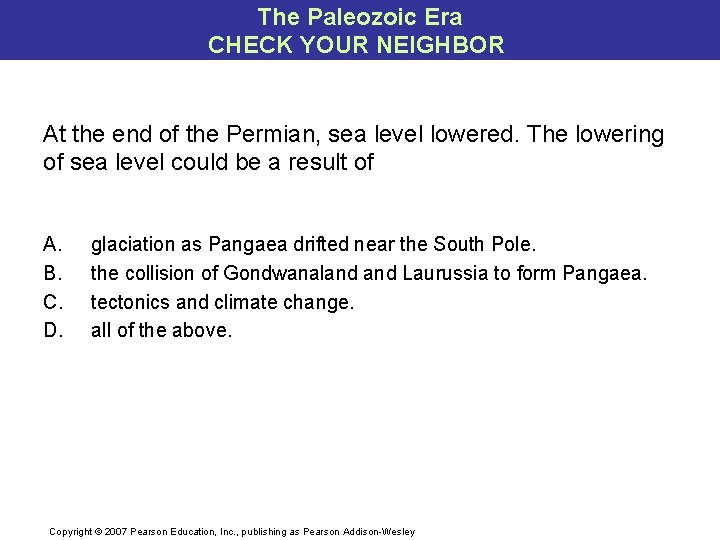 The Paleozoic Era
CHECK YOUR NEIGHBOR

At the end of the Permian, sea level lowered. The lowering of sea level could be a result of

A. glaciation as Pangaea drifted near the South Pole.
B. the collision of Gondwanaland and Laurussia to form Pangaea.
C. tectonics and climate change.
D. all of the above.

Copyright © 2007 Pearson Education, Inc., publishing as Pearson Addison-Wesley